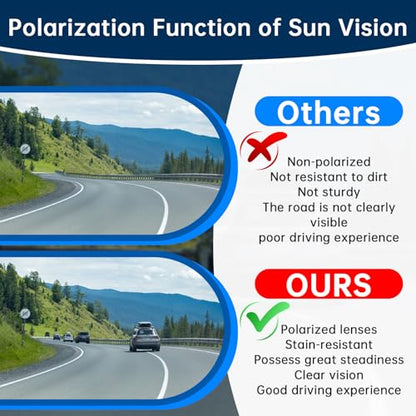 Polarization Function of Sun Vision

Others

Non-polarized
Not resistant to dirt
Not sturdy
The road is not clearly visible
poor driving experience

OURS

Polarized lenses
Stain-resistant
Possess great steadiness
Clear vision
Good driving experience